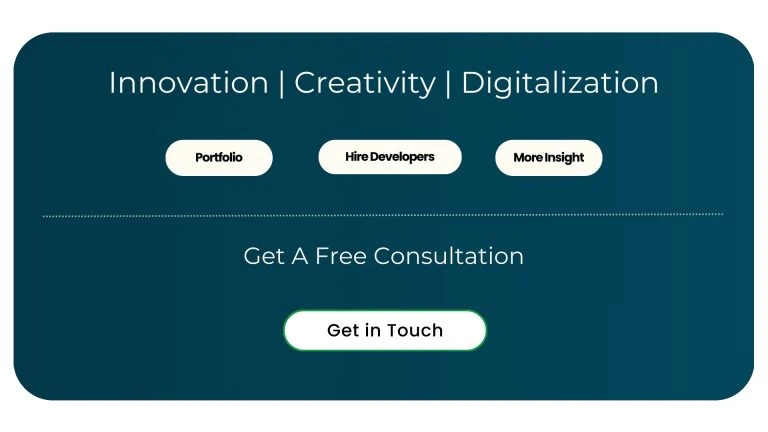 Innovation | Creativity | Digitalization

Portfolio

Hire Developers

More Insight

Get A Free Consultation

Get in Touch